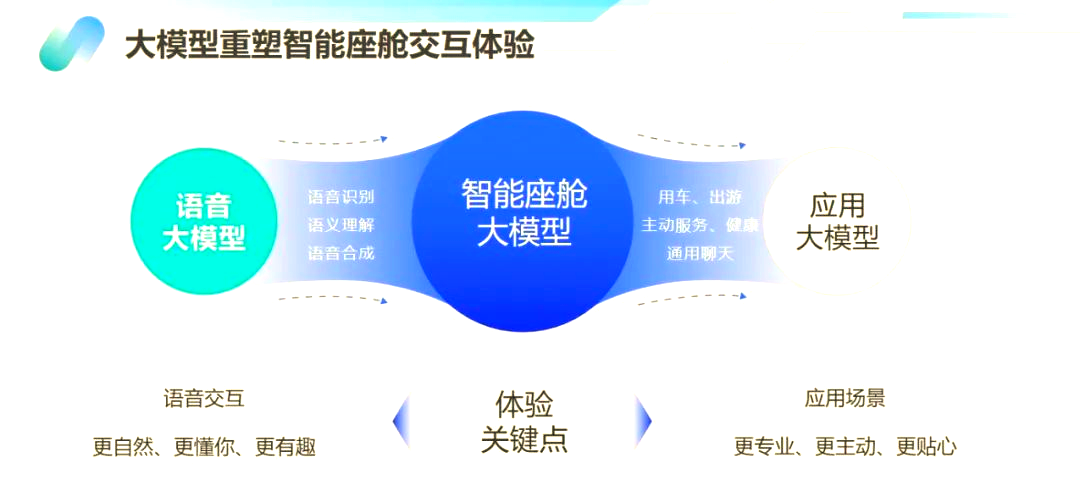 大模型重塑智能座舱交互体验

语音大模型

语音识别
语义理解
语音合成

智能座舱大模型

用车、出游
主动服务、健康
通用聊天

应用大模型

语音交互
更自然、更懂你、更有趣

体验关键点

应用场景
更专业、更主动、更贴心